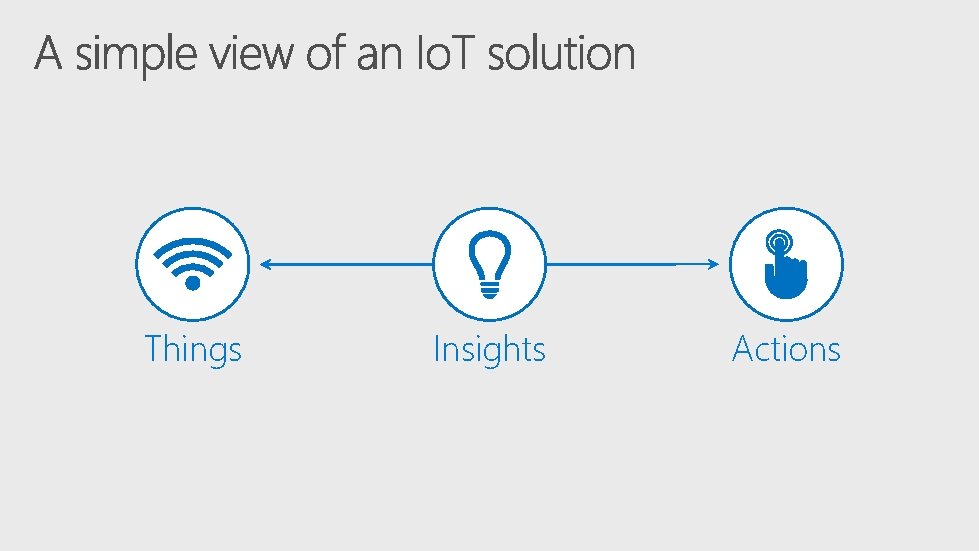 A simple view of an IoT solution

Things

Insights

Actions